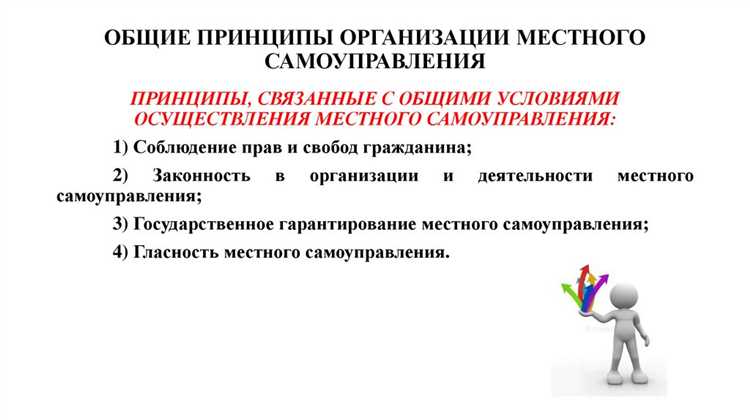 ОБЩИЕ ПРИНЦИПЫ ОРГАНИЗАЦИИ МЕСТНОГО САМОУПРАВЛЕНИЯ

ПРИНЦИПЫ, СВЯЗАННЫЕ С ОБЩИМИ УСЛОВИЯМИ ОСУЩЕСТВЛЕНИЯ МЕСТНОГО САМОУПРАВЛЕНИЯ:

1) Соблюдение прав и свобод гражданина;

2) Законность в организации и деятельности местного самоуправления;

3) Государственное гарантирование местного самоуправления;

4) Гласность местного самоуправления.